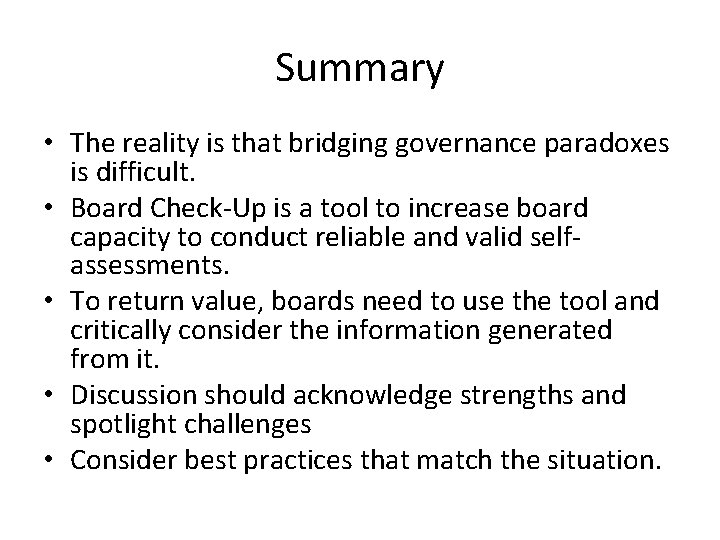 Summary

• The reality is that bridging governance paradoxes is difficult.
• Board Check-Up is a tool to increase board capacity to conduct reliable and valid self-assessments.
• To return value, boards need to use the tool and critically consider the information generated from it.
• Discussion should acknowledge strengths and spotlight challenges
• Consider best practices that match the situation.